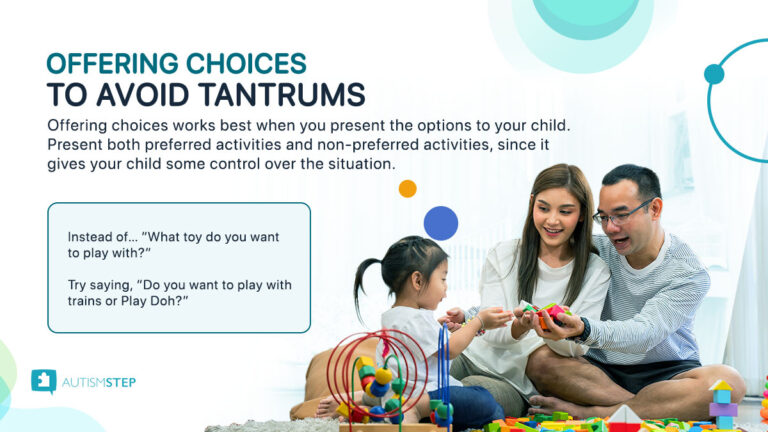 OFFERING CHOICES
TO AVOID TANTRUMS

Offering choices works best when you present the options to your child. Present both preferred activities and non-preferred activities, since it gives your child some control over the situation.

Instead of... "What toy do you want to play with?"

Try saying, "Do you want to play with trains or Play Doh?"

AUTISMSTEP